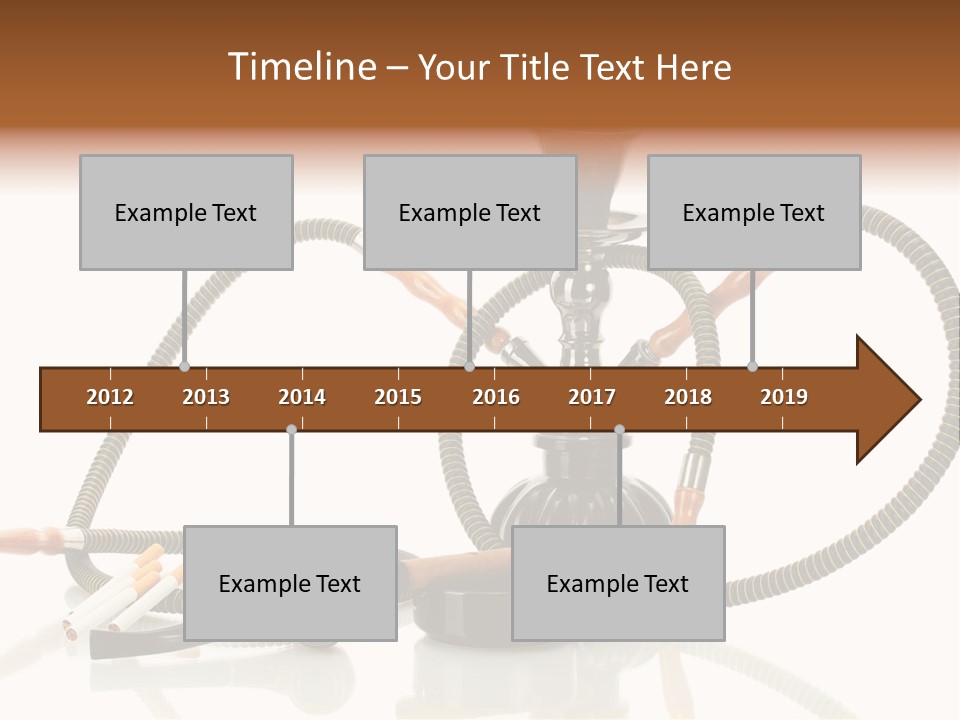 Timeline – Your Title Text Here

Example Text

Example Text

Example Text

2012 2013 2014 2015 2016 2017 2018 2019

Example Text

Example Text